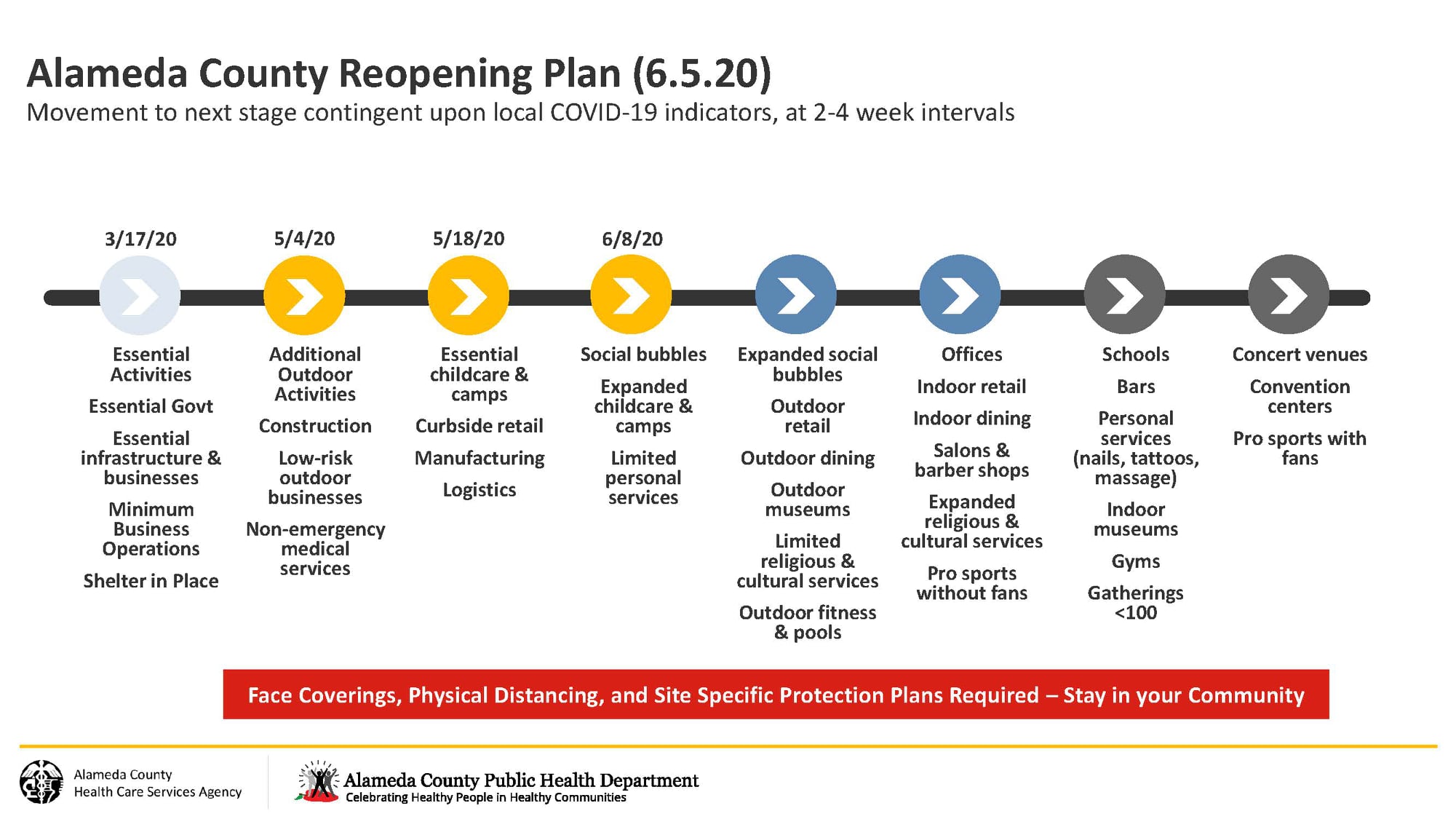 Alameda County Reopening Plan (6.5.20)
Movement to next stage contingent upon local COVID-19 indicators, at 2-4 week intervals

3/17/20

Essential Activities

Essential Govt

Essential infrastructure & businesses

Minimum Business Operations

Shelter in Place

5/4/20

Additional Outdoor Activities

Construction

Low-risk outdoor businesses

Non-emergency medical services

5/18/20

Essential childcare & camps

Curbside retail

Manufacturing

Logistics

6/8/20

Social bubbles

Expanded childcare & camps

Limited personal services

Expanded social bubbles

Outdoor retail

Outdoor dining

Outdoor museums

Limited religious & cultural services

Outdoor fitness & pools

Offices

Indoor retail

Indoor dining

Salons & barber shops

Expanded religious & cultural services

Pro sports without fans

Schools

Bars

Personal services (nails, tattoos, massage)

Indoor museums

Gyms

Gatherings <100

Concert venues

Convention centers

Pro sports with fans

Face Coverings, Physical Distancing, and Site Specific Protection Plans Required – Stay in your Community

Alameda County Health Care Services Agency

Alameda County Public Health Department
Celebrating Healthy People in Healthy Communities